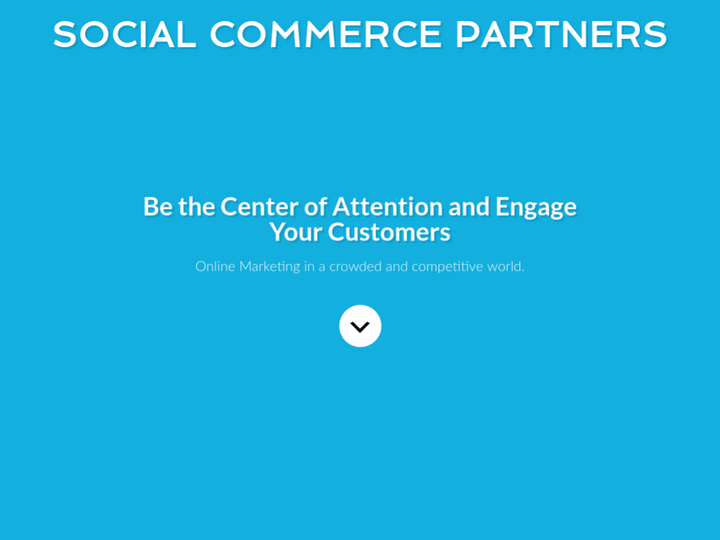 SOCIAL COMMERCE PARTNERS

Be the Center of Attention and Engage Your Customers

Online Marketing in a crowded and competitive world.